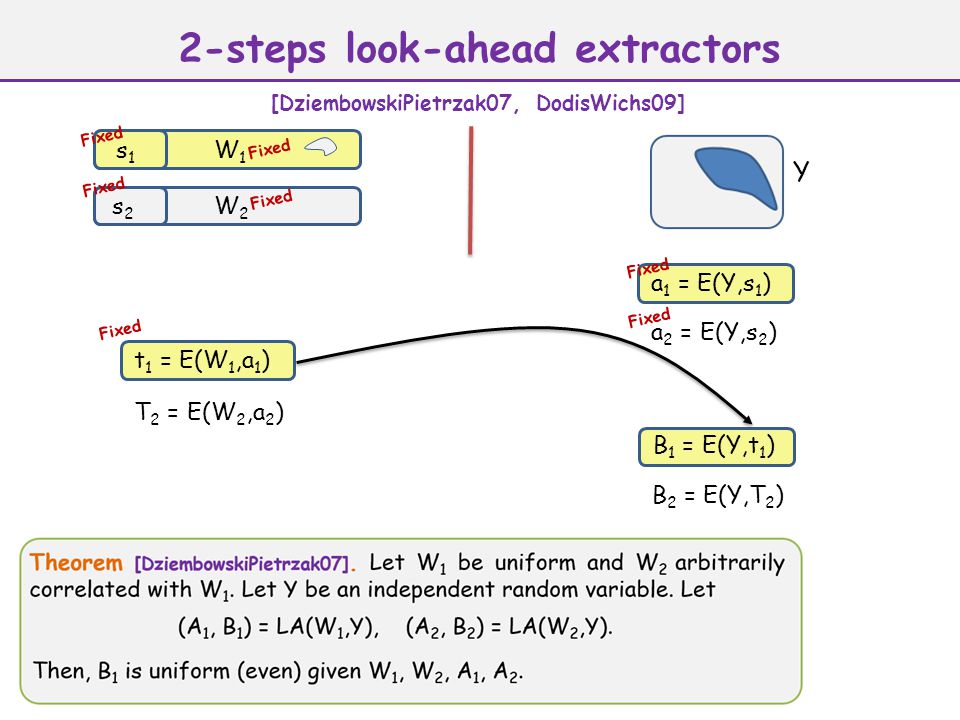 2-steps look-ahead extractors

[DziembowskiPietrzak07, DodisWichs09]

Fixed
$s_1$
$W_1$ Fixed

Fixed
$s_2$
$W_2$ Fixed

Y

Fixed
$a_1 = E(Y,s_1)$

Fixed
$a_2 = E(Y,s_2)$

Fixed
$t_1 = E(W_1,a_1)$

$T_2 = E(W_2,a_2)$

$B_1 = E(Y,t_1)$

$B_2 = E(Y,T_2)$

Theorem [DziembowskiPietrzak07]. Let $W_1$ be uniform and $W_2$ arbitrarily correlated with $W_1$. Let Y be an independent random variable. Let

$(A_1, B_1) = LA(W_1,Y)$, $(A_2, B_2) = LA(W_2,Y)$.

Then, $B_1$ is uniform (even) given $W_1$, $W_2$, $A_1$, $A_2$.